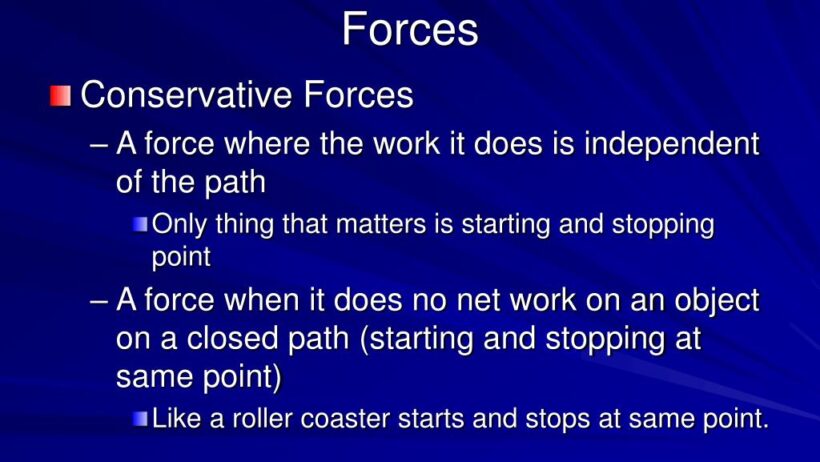 Forces

Conservative Forces

– A force where the work it does is independent of the path

Only thing that matters is starting and stopping point

– A force when it does no net work on an object on a closed path (starting and stopping at same point)

Like a roller coaster starts and stops at same point.